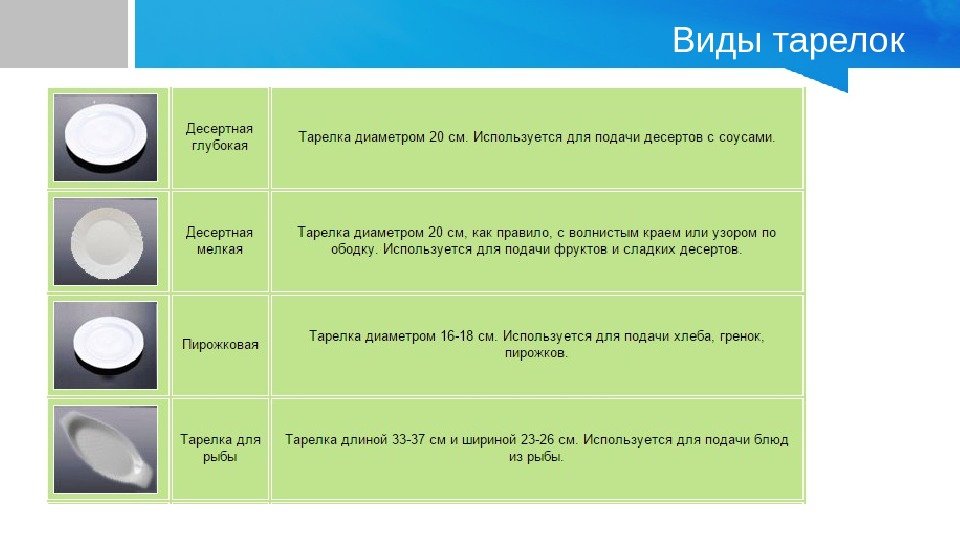 Виды тарелок

| | | |
|---|---|---|
| | Десертная глубокая | Тарелка диаметром 20 см. Используется для подачи десертов с соусами. |
| | Десертная мелкая | Тарелка диаметром 20 см, как правило, с волнистым краем или узором по ободку. Используется для подачи фруктов и сладких десертов. |
| | Пирожковая | Тарелка диаметром 16-18 см. Используется для подачи хлеба, гренок, пирожков. |
| | Тарелка для рыбы | Тарелка длиной 33-37 см и шириной 23-26 см. Используется для подачи блюд из рыбы. |